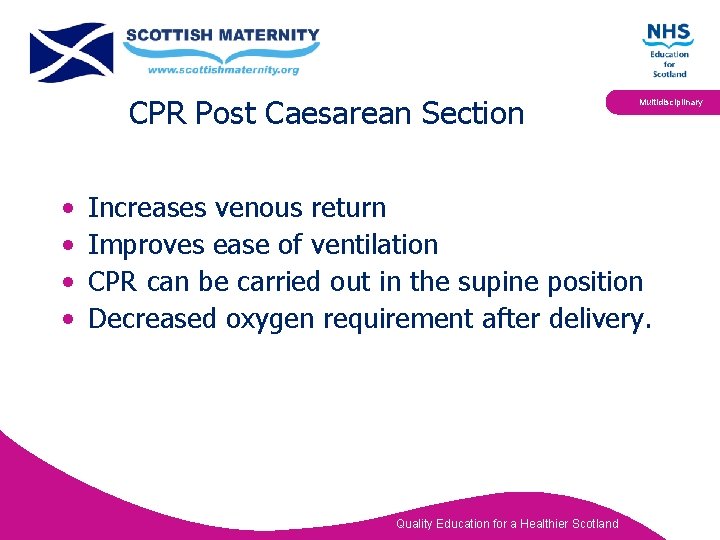 SCOTTISH MATERNITY
www.scottishmaternity.org

NHS
Education
for
Scotland

Multidisciplinary

CPR Post Caesarean Section

• Increases venous return
• Improves ease of ventilation
• CPR can be carried out in the supine position
• Decreased oxygen requirement after delivery.

Quality Education for a Healthier Scotland